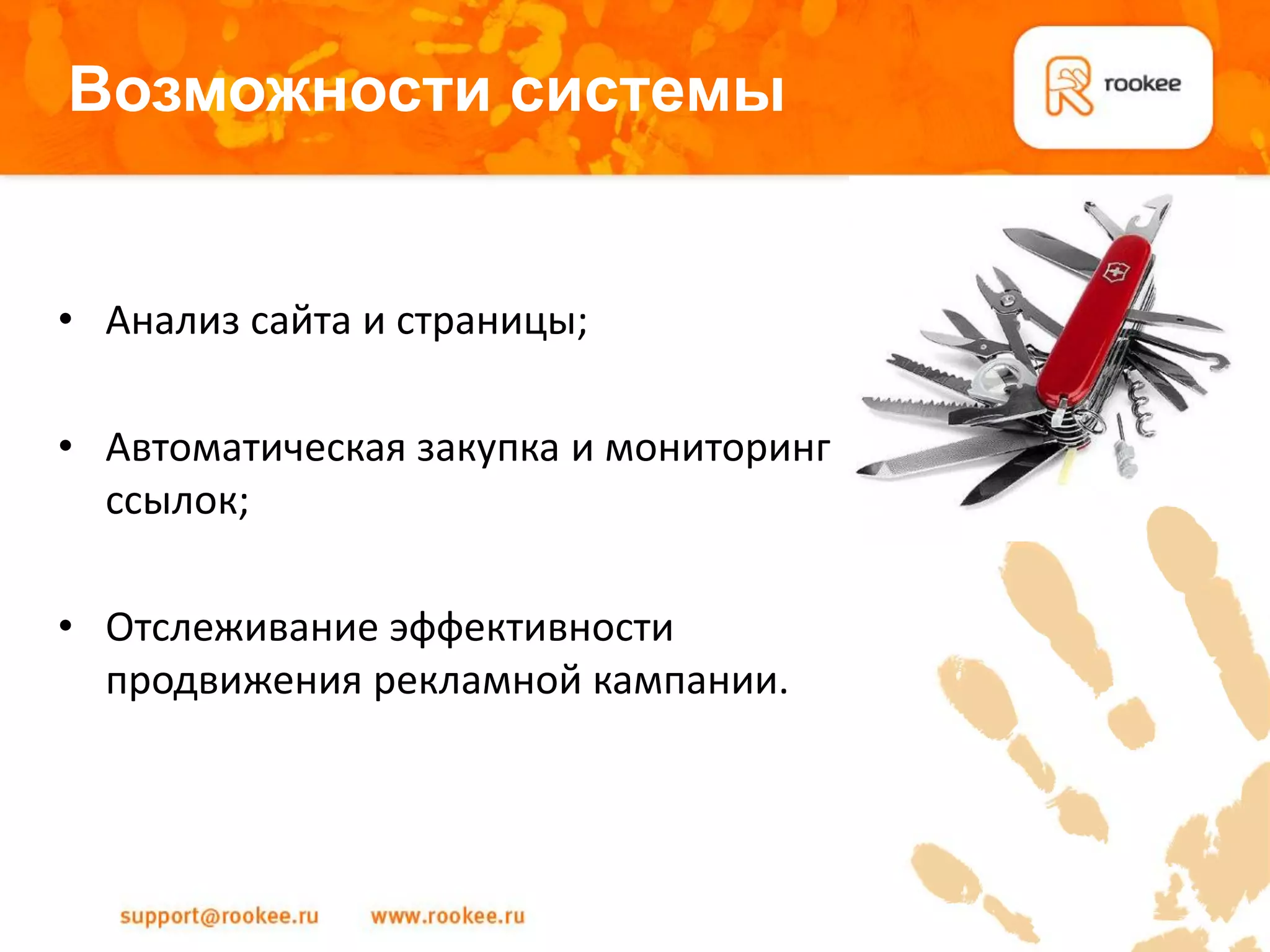 Возможности системы

rookee

• Анализ сайта и страницы;

• Автоматическая закупка и мониторинг ссылок;

• Отслеживание эффективности продвижения рекламной кампании.

support@rookee.ru www.rookee.ru